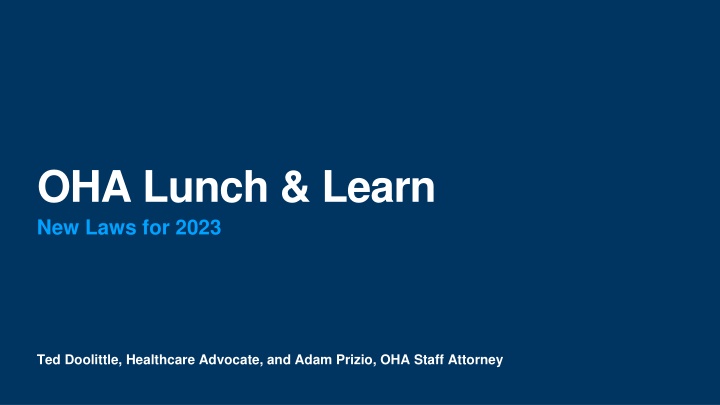 OHA Lunch & Learn

New Laws for 2023

Ted Doolittle, Healthcare Advocate, and Adam Prizio, OHA Staff Attorney